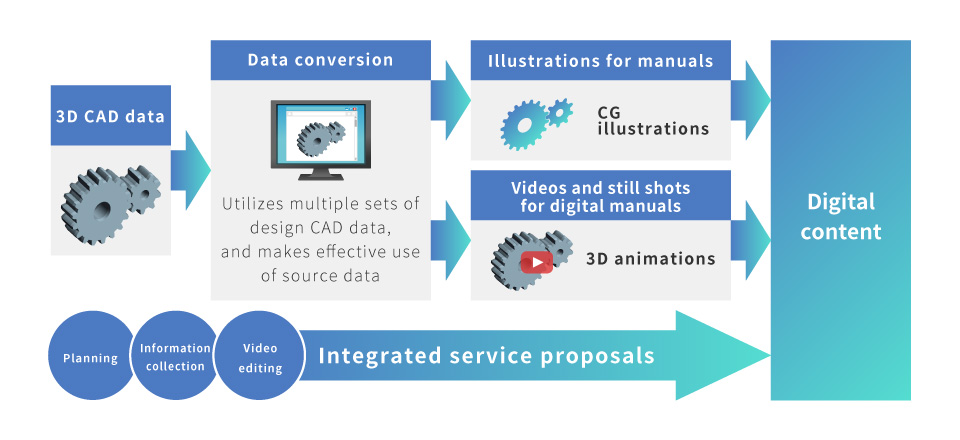 3D CAD data

Data conversion

Utilizes multiple sets of design CAD data, and makes effective use of source data

Illustrations for manuals

CG illustrations

Videos and still shots for digital manuals

3D animations

Digital content

Planning

Information collection

Video editing

Integrated service proposals